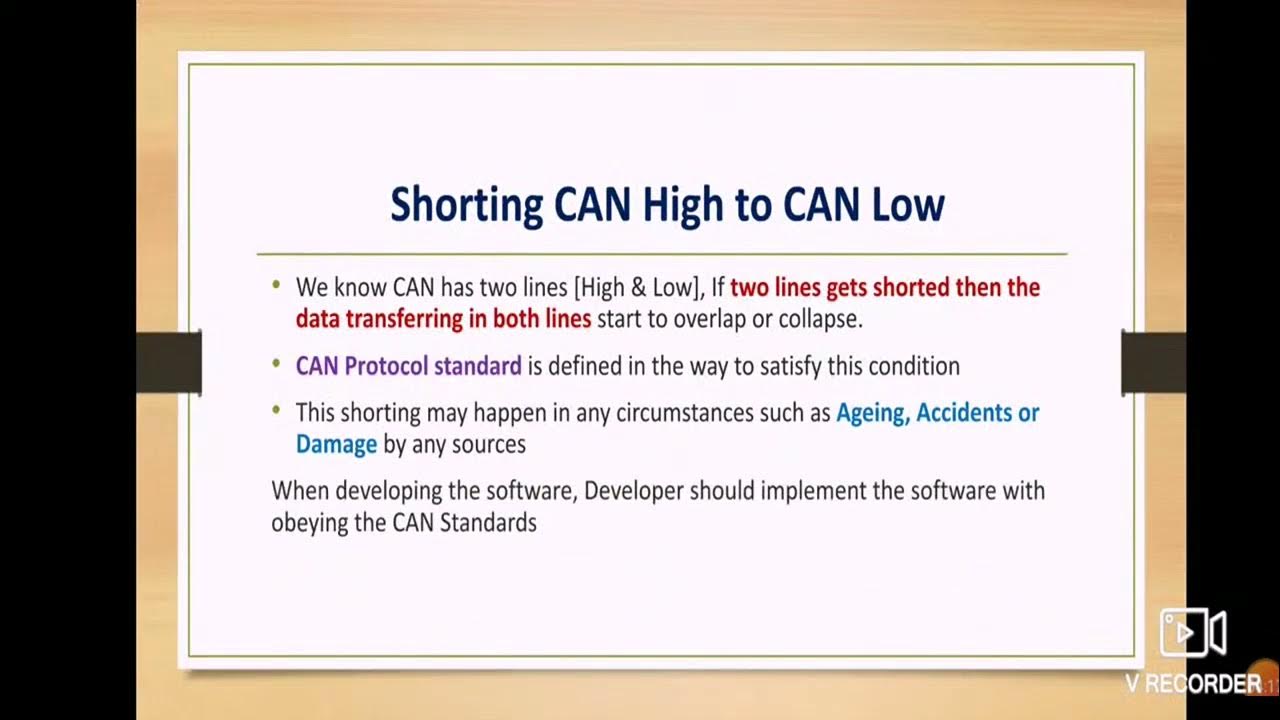 Shorting CAN High to CAN Low

• We know CAN has two lines [High & Low], If two lines gets shorted then the data transferring in both lines start to overlap or collapse.

• CAN Protocol standard is defined in the way to satisfy this condition

• This shorting may happen in any circumstances such as Ageing, Accidents or Damage by any sources

When developing the software, Developer should implement the software with obeying the CAN Standards

V RECORDER